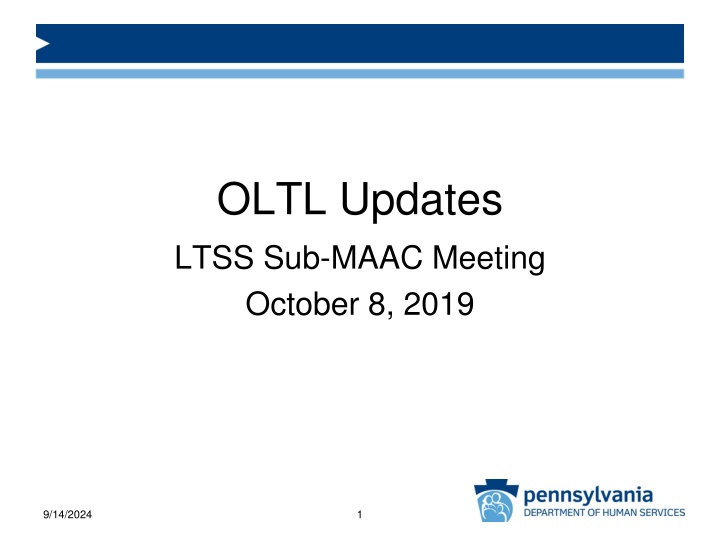 OLTL Updates

LTSS Sub-MAAC Meeting

October 8, 2019

9/14/2024

1

pennsylvania
DEPARTMENT OF HUMAN SERVICES